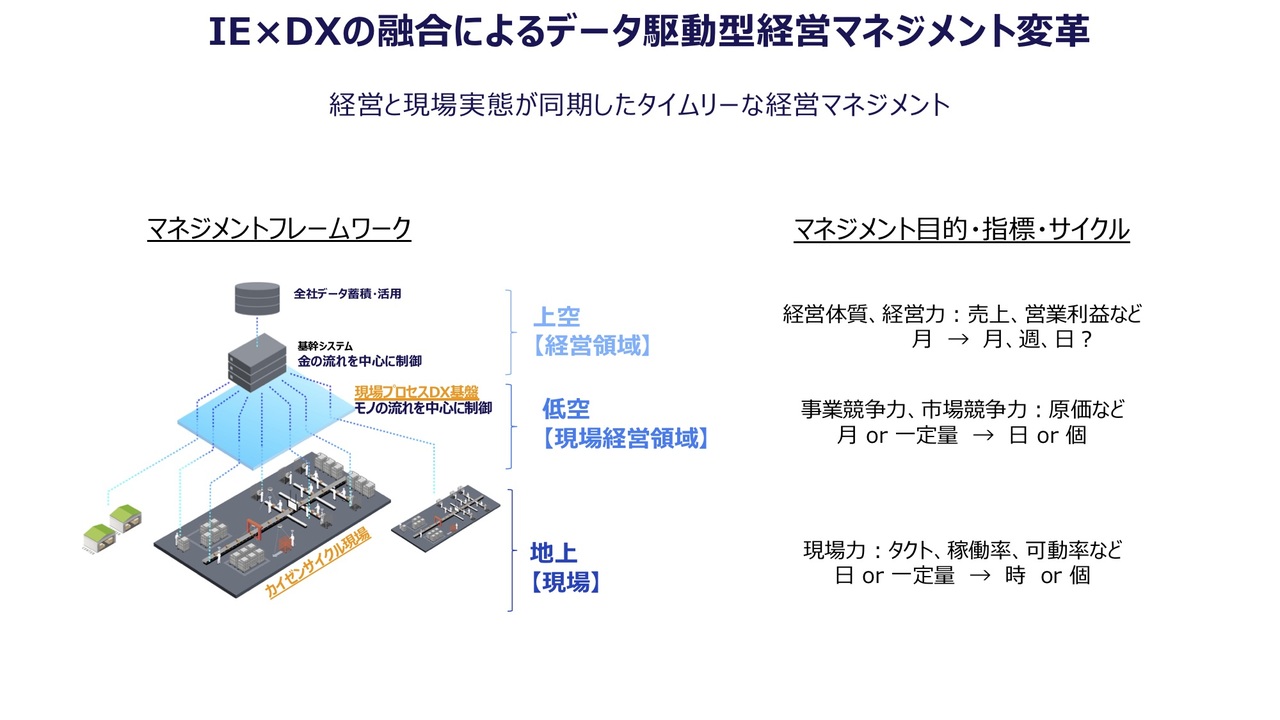 IE×DXの融合によるデータ駆動型経営マネジメント変革

経営と現場実態が同期したタイムリーな経営マネジメント

マネジメントフレームワーク

全社データ蓄積・活用

基幹システム
金の流れを中心に制御

現場プロセスDX基盤
モノの流れを中心に制御

カイゼンサイクル現場

上空
【経営領域】

低空
【現場経営領域】

地上
【現場】

マネジメント目的・指標・サイクル

経営体質、経営力：売上、営業利益など
月 → 月、週、日？

事業競争力、市場競争力：原価など
月 or 一定量 → 日 or 個

現場力：タクト、稼働率、可動率など
日 or 一定量 → 時 or 個